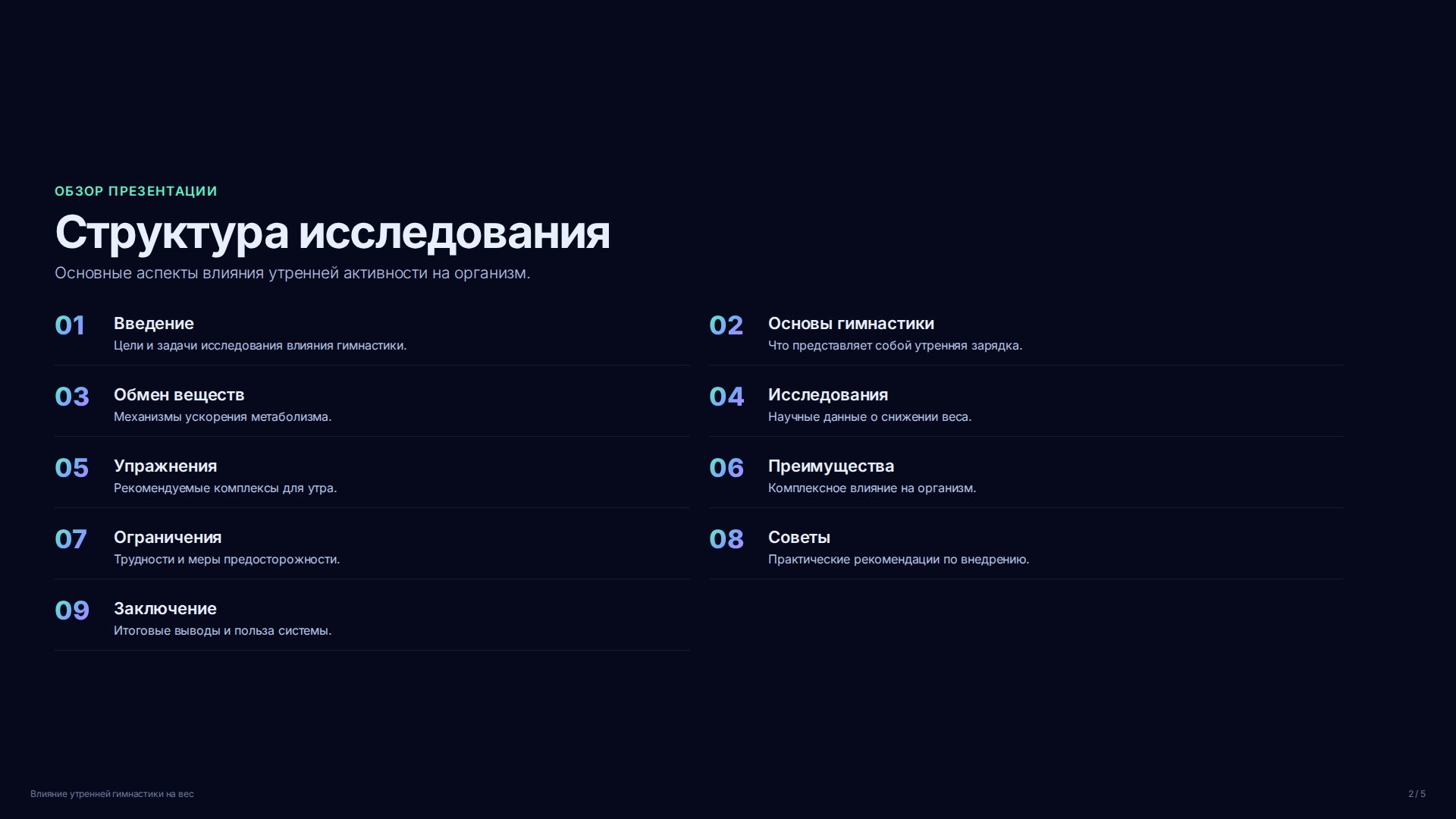 ОБЗОР ПРЕЗЕНТАЦИИ

Структура исследования

Основные аспекты влияния утренней активности на организм.

01 Введение
Цели и задачи исследования влияния гимнастики.

02 Основы гимнастики
Что представляет собой утренняя зарядка.

03 Обмен веществ
Механизмы ускорения метаболизма.

04 Исследования
Научные данные о снижении веса.

05 Упражнения
Рекомендуемые комплексы для утра.

06 Преимущества
Комплексное влияние на организм.

07 Ограничения
Трудности и меры предосторожности.

08 Советы
Практические рекомендации по внедрению.

09 Заключение
Итоговые выводы и польза системы.

Влияние утренней гимнастики на вес

2 / 5